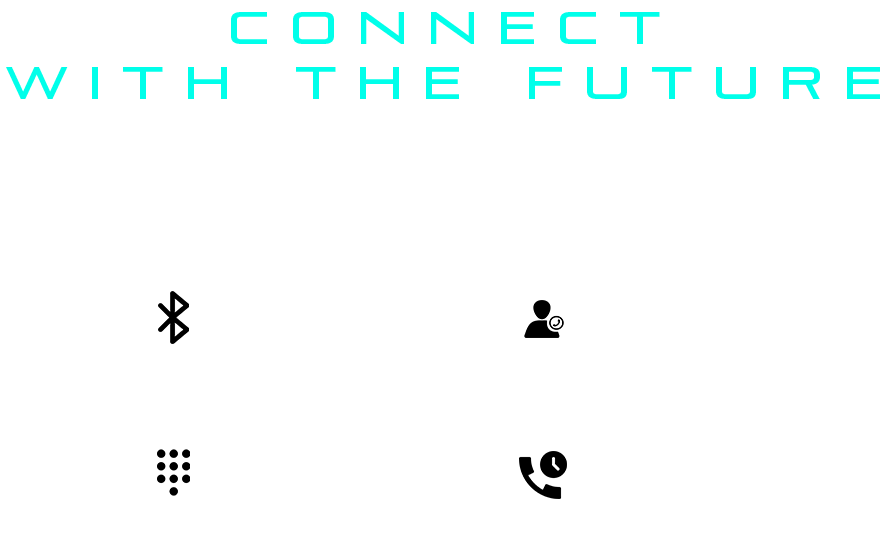 CONNECT
WITH THE FUTURE